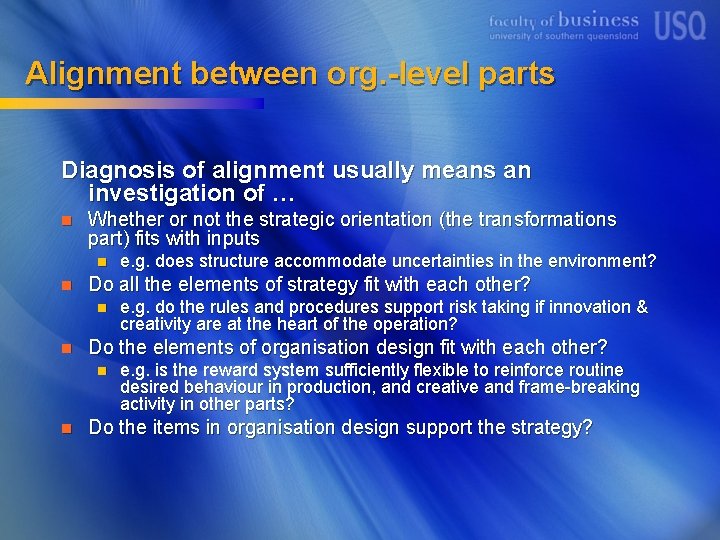 faculty of business
university of southern queensland
USQ

Alignment between org.-level parts

Diagnosis of alignment usually means an investigation of …

Whether or not the strategic orientation (the transformations part) fits with inputs

e.g. does structure accommodate uncertainties in the environment?

Do all the elements of strategy fit with each other?

e.g. do the rules and procedures support risk taking if innovation & creativity are at the heart of the operation?

Do the elements of organisation design fit with each other?

e.g. is the reward system sufficiently flexible to reinforce routine desired behaviour in production, and creative and frame-breaking activity in other parts?

Do the items in organisation design support the strategy?